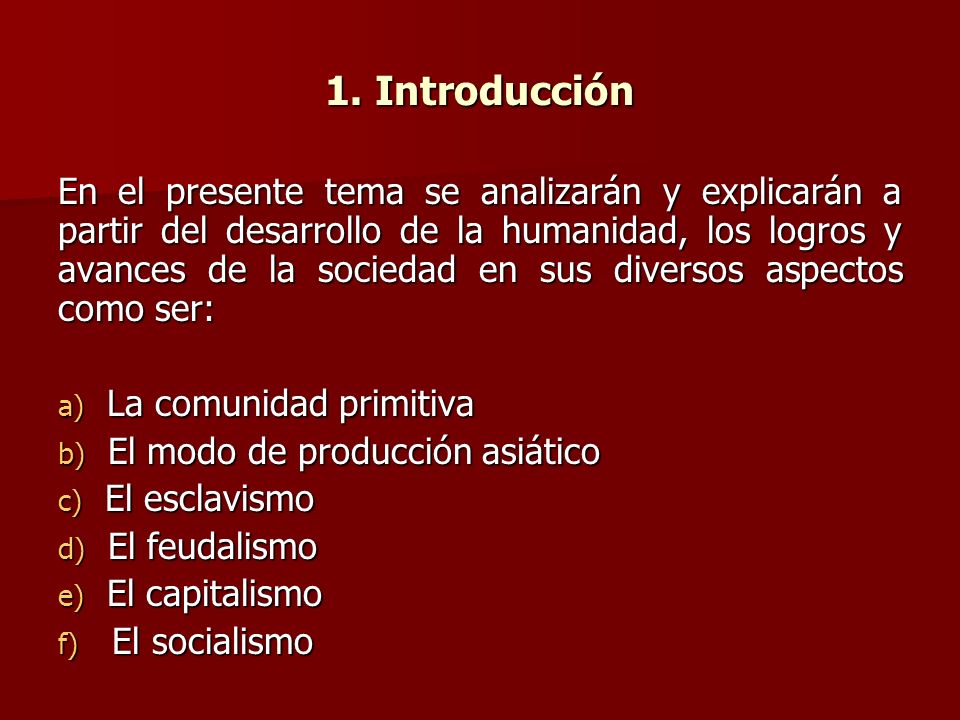 1. Introducción

En el presente tema se analizarán y explicarán a partir del desarrollo de la humanidad, los logros y avances de la sociedad en sus diversos aspectos como ser:

a) La comunidad primitiva
b) El modo de producción asiático
c) El esclavismo
d) El feudalismo
e) El capitalismo
f) El socialismo